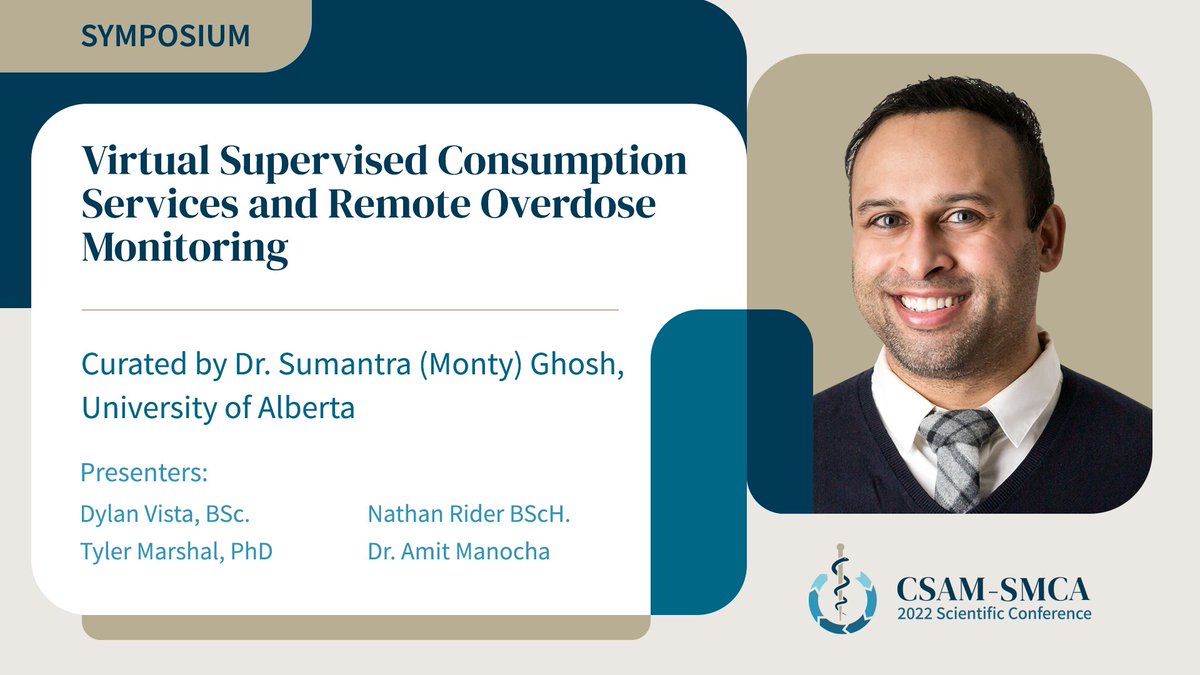 SYMPOSIUM

Virtual Supervised Consumption Services and Remote Overdose Monitoring

Curated by Dr. Sumantra (Monty) Ghosh, University of Alberta

Presenters:

Dylan Vista, BSc.
Tyler Marshal, PhD

Nathan Rider BScH.
Dr. Amit Manocha

CSAM-SMCA
2022 Scientific Conference